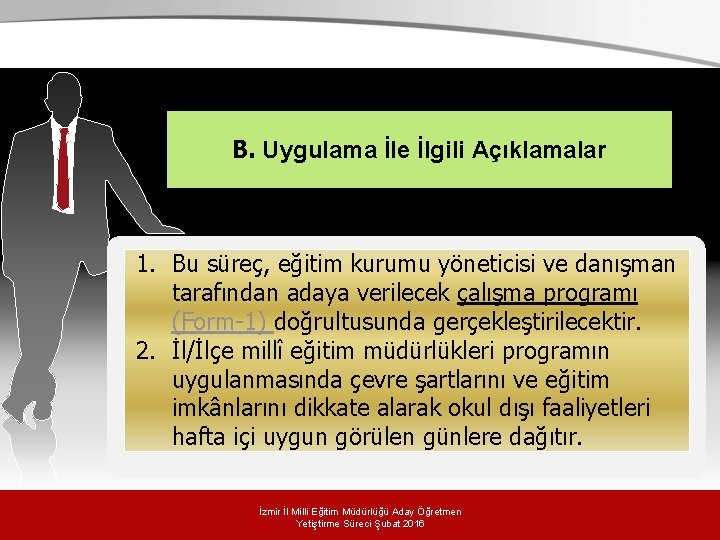 B. Uygulama İle İlgili Açıklamalar

1. Bu süreç, eğitim kurumu yöneticisi ve danışman tarafından adaya verilecek çalışma programı (Form-1) doğrultusunda gerçekleştirilecektir.
2. İl/İlçe millî eğitim müdürlükleri programın uygulanmasında çevre şartlarını ve eğitim imkânlarını dikkate alarak okul dışı faaliyetleri hafta içi uygun görülen günlere dağıtır.

İzmir İl Milli Eğitim Müdürlüğü Aday Öğretmen Yetiştirme Süreci Şubat 2016